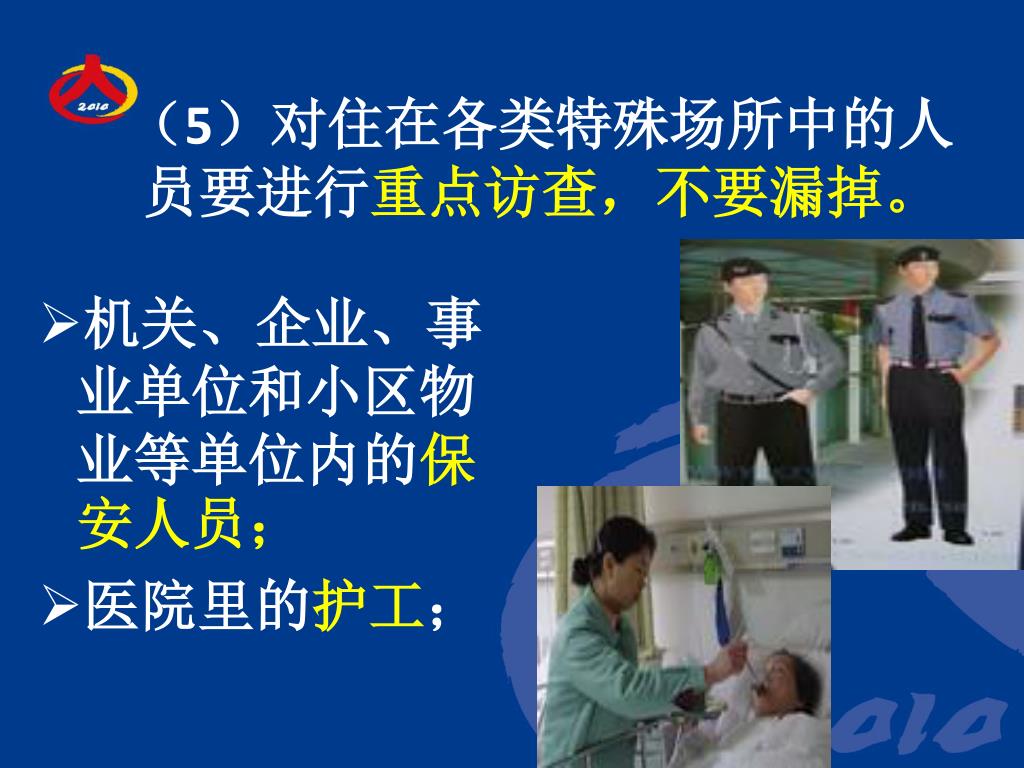 2010

（5）对住在各类特殊场所中的人员要进行重点访查，不要漏掉。

➢机关、企业、事业单位和小区物业等单位内的保安人员；

➢医院里的护工；